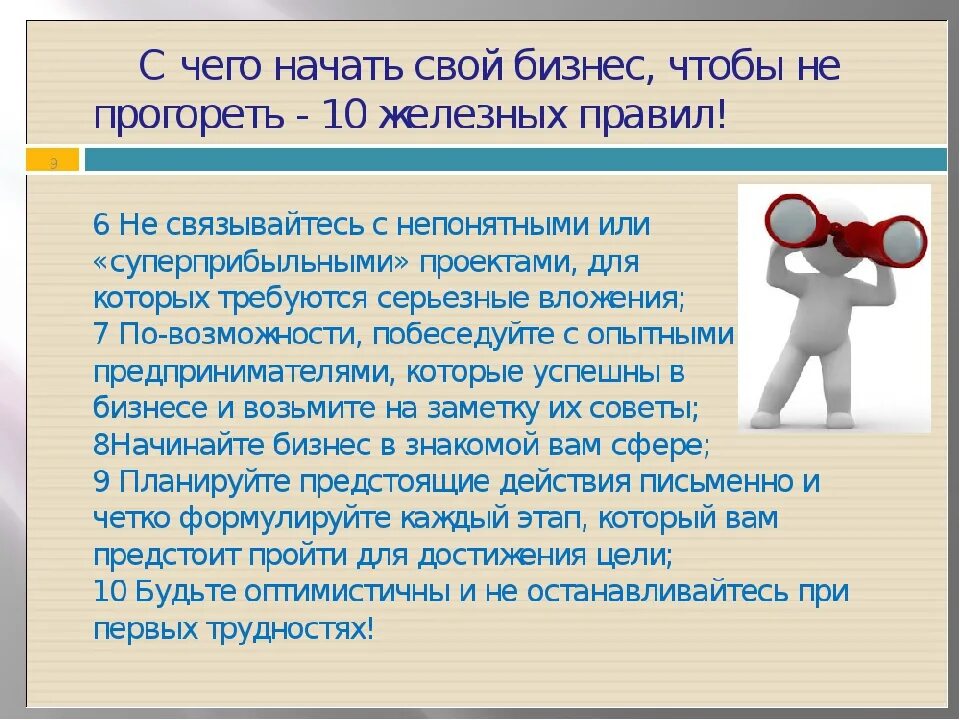 С чего начать свой бизнес, чтобы не прогореть - 10 железных правил!

9

6 Не связывайтесь с непонятными или «суперприбыльными» проектами, для которых требуются серьезные вложения;
7 По-возможности, побеседуйте с опытными предпринимателями, которые успешны в бизнесе и возьмите на заметку их советы;
8Начинайте бизнес в знакомой вам сфере;
9 Планируйте предстоящие действия письменно и четко формулируйте каждый этап, который вам предстоит пройти для достижения цели;
10 Будьте оптимистичны и не останавливайтесь при первых трудностях!